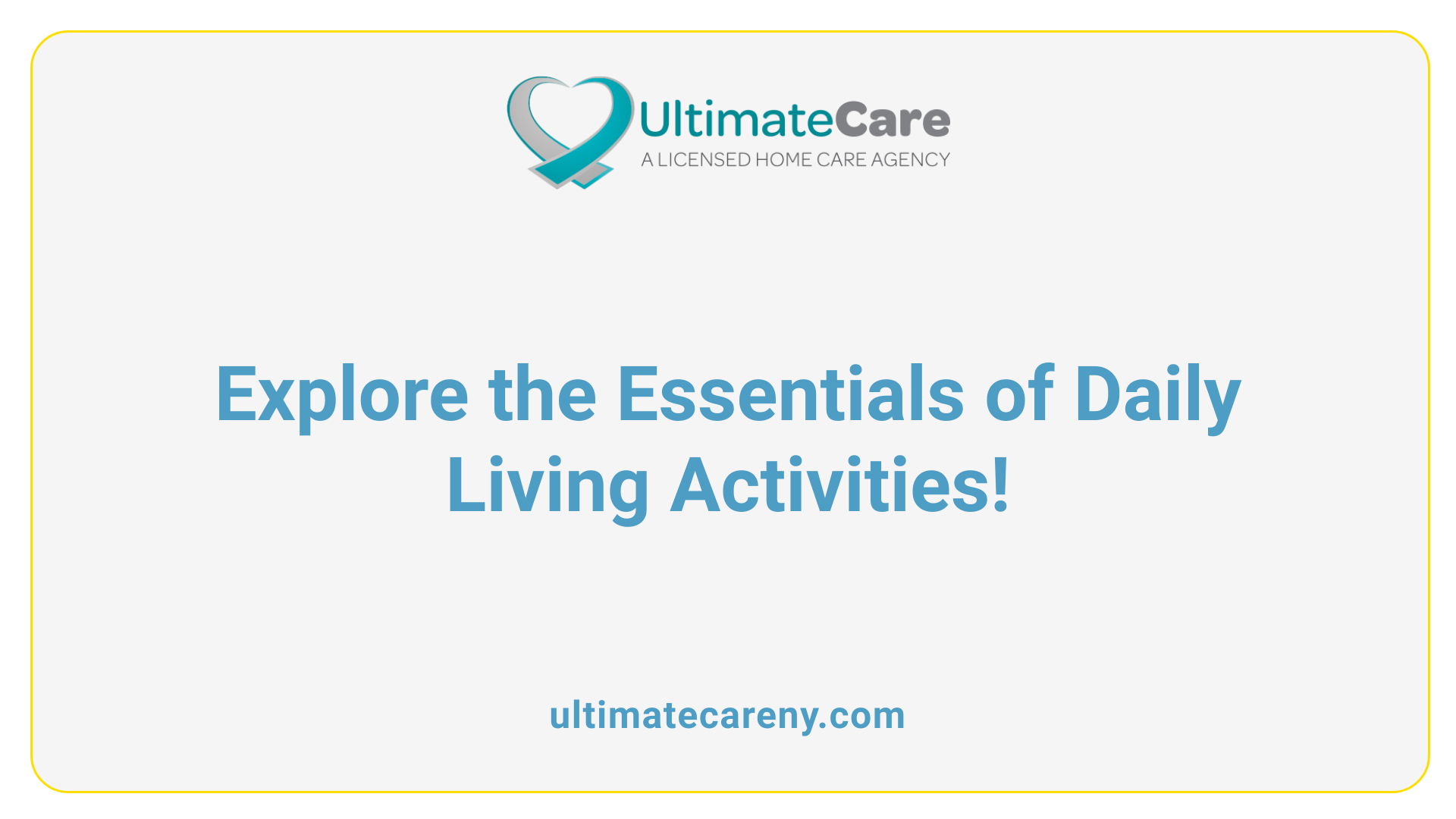 UltimateCare
A LICENSED HOME CARE AGENCY

Explore the Essentials of Daily Living Activities!

ultimatecareny.com